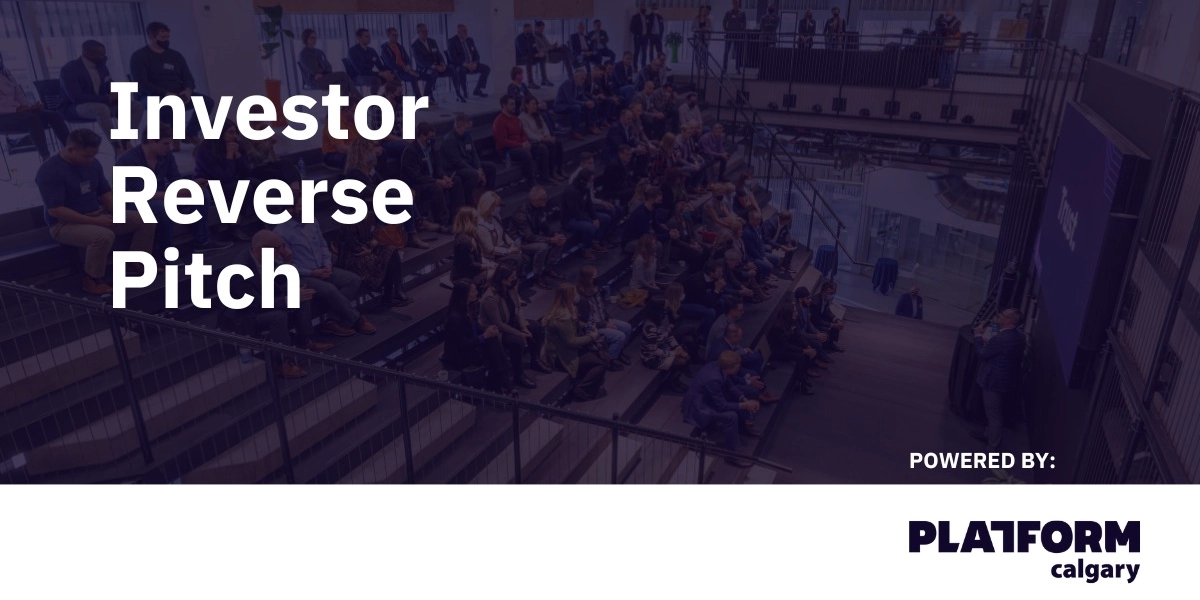 Investor Reverse Pitch

POWERED BY:

PLATFORM calgary